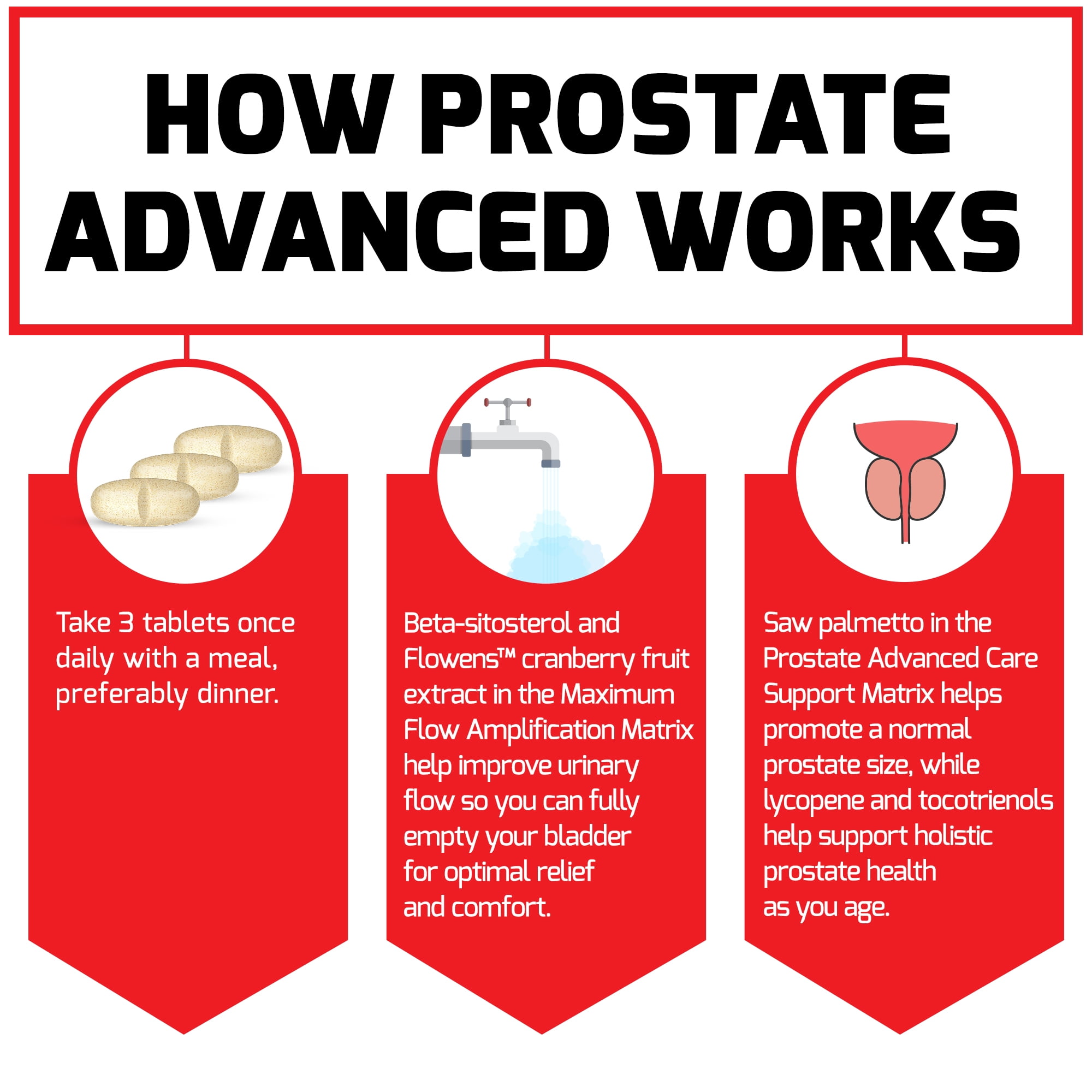 HOW PROSTATE ADVANCED WORKS

Take 3 tablets once daily with a meal, preferably dinner.

Beta-sitosterol and Flowens™ cranberry fruit extract in the Maximum Flow Amplification Matrix help improve urinary flow so you can fully empty your bladder for optimal relief and comfort.

Saw palmetto in the Prostate Advanced Care Support Matrix helps promote a normal prostate size, while lycopene and tocotrienols help support holistic prostate health as you age.